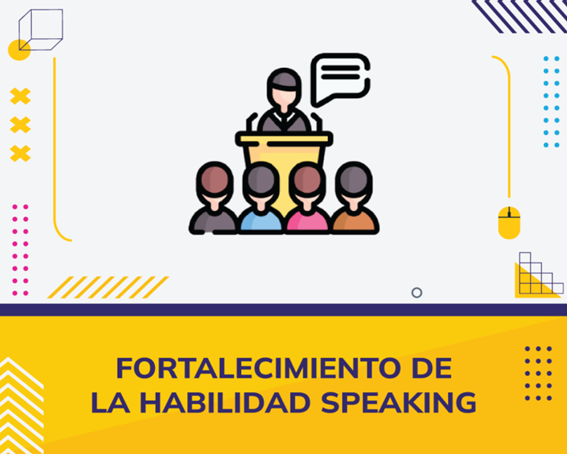 FORTALECIMIENTO DE
LA HABILIDAD SPEAKING